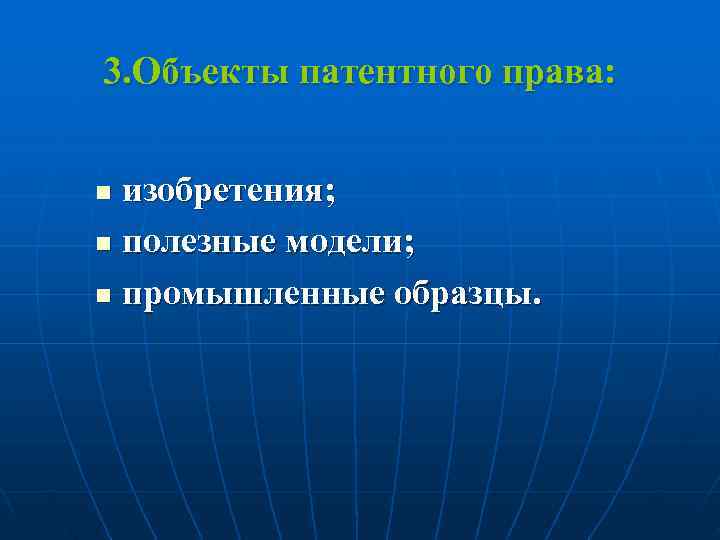 3.Объекты патентного права:

- изобретения;
- полезные модели;
- промышленные образцы.